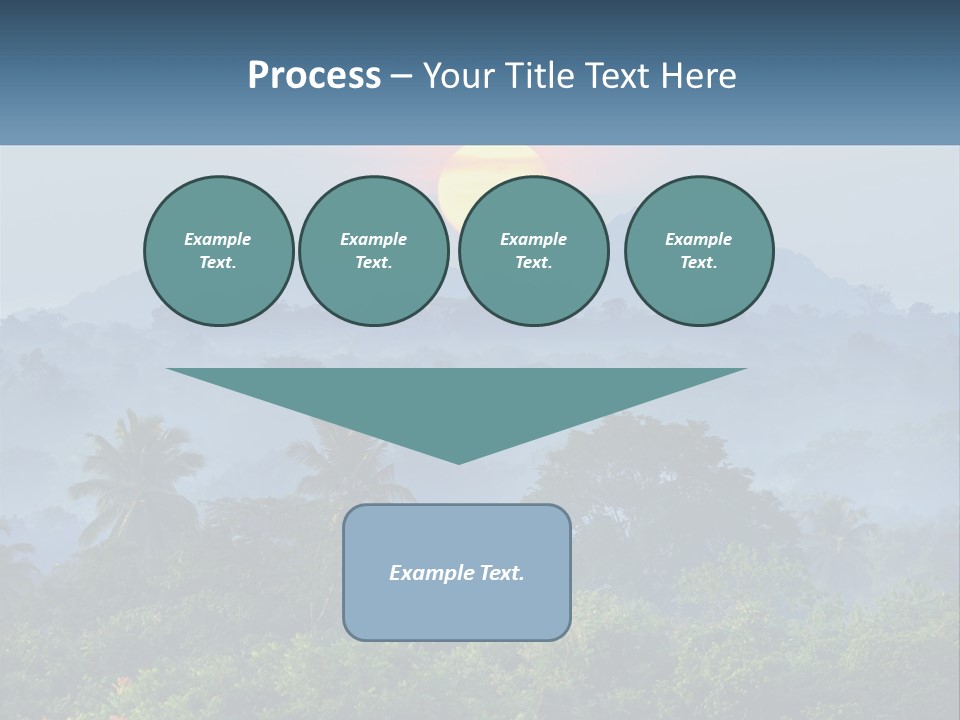 Process – Your Title Text Here

Example Text.

Example Text.

Example Text.

Example Text.

Example Text.